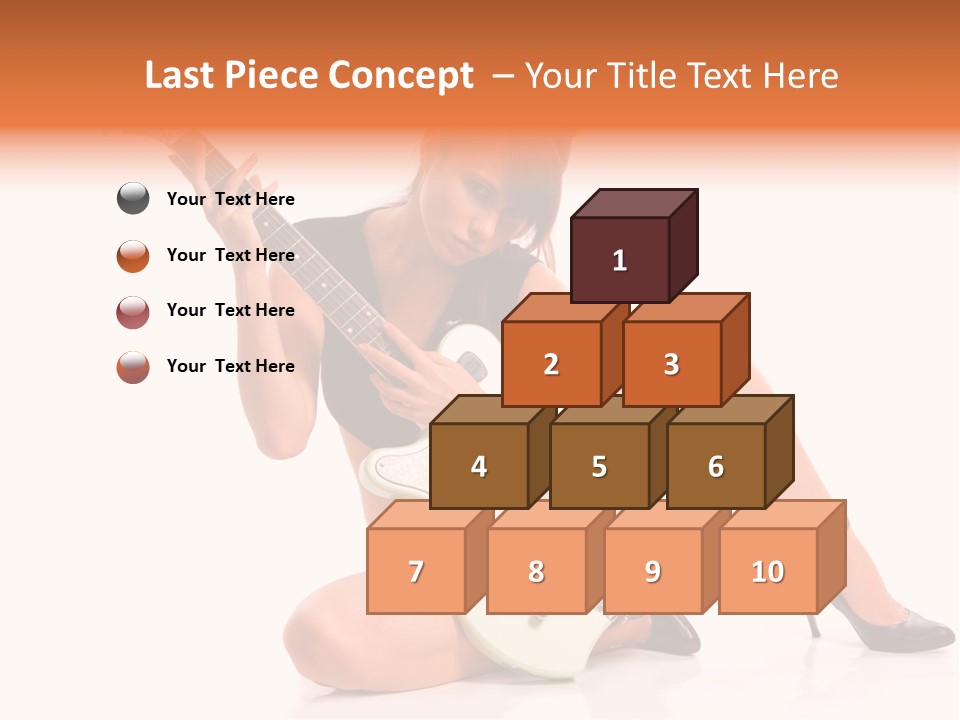 Last Piece Concept – Your Title Text Here

Your Text Here

Your Text Here

Your Text Here

Your Text Here

1

2 3

4 5 6

7 8 9 10